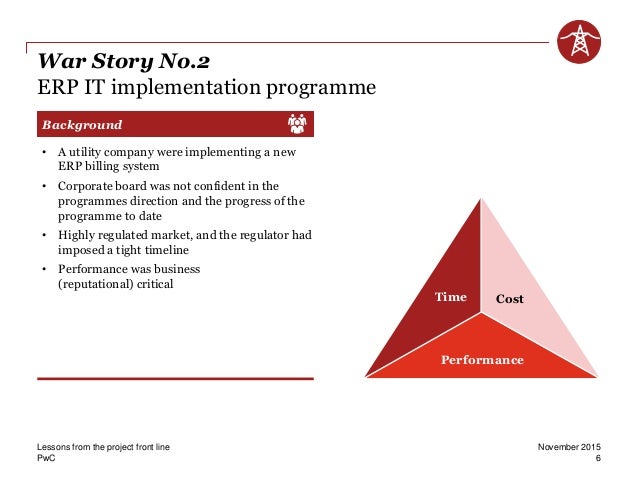 War Story No.2
ERP IT implementation programme

Background

• A utility company were implementing a new ERP billing system
• Corporate board was not confident in the programmes direction and the progress of the programme to date
• Highly regulated market, and the regulator had imposed a tight timeline
• Performance was business (reputational) critical

Time
Cost
Performance

Lessons from the project front line
PwC

November 2015
6